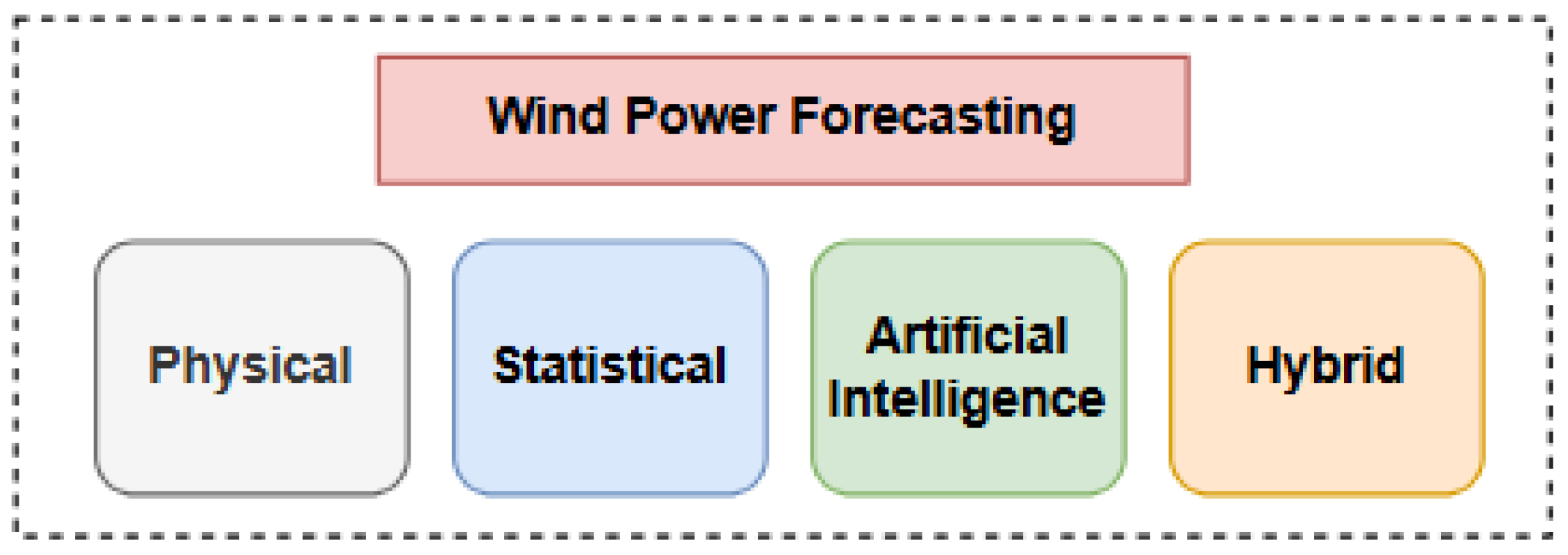 Wind Power Forecasting

Physical

Statistical

Artificial Intelligence

Hybrid